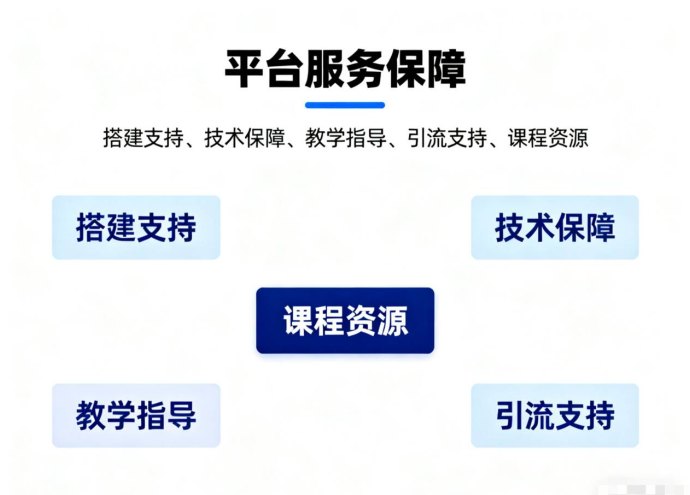 平台服务保障

搭建支持、技术保障、教学指导、引流支持、课程资源

搭建支持

技术保障

课程资源

教学指导

引流支持